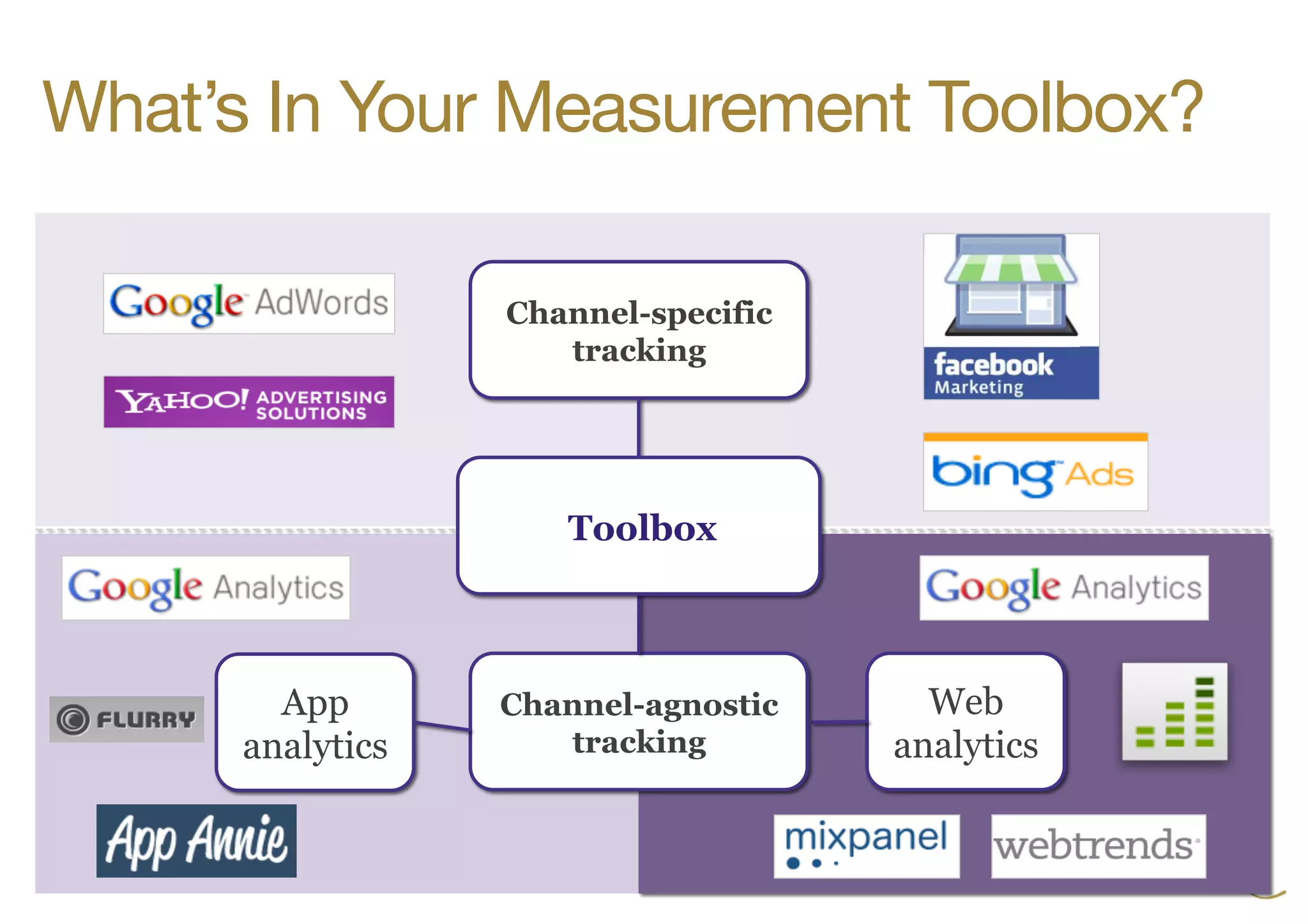 What's In Your Measurement Toolbox?

Google AdWords

YAHOO! ADVERTISING SOLUTIONS

Channel-specific tracking

facebook Marketing

bing Ads

Toolbox

Google Analytics

Google Analytics

FLURRY

App analytics

Channel-agnostic tracking

Web analytics

App Annie

mixpanel

webtrends